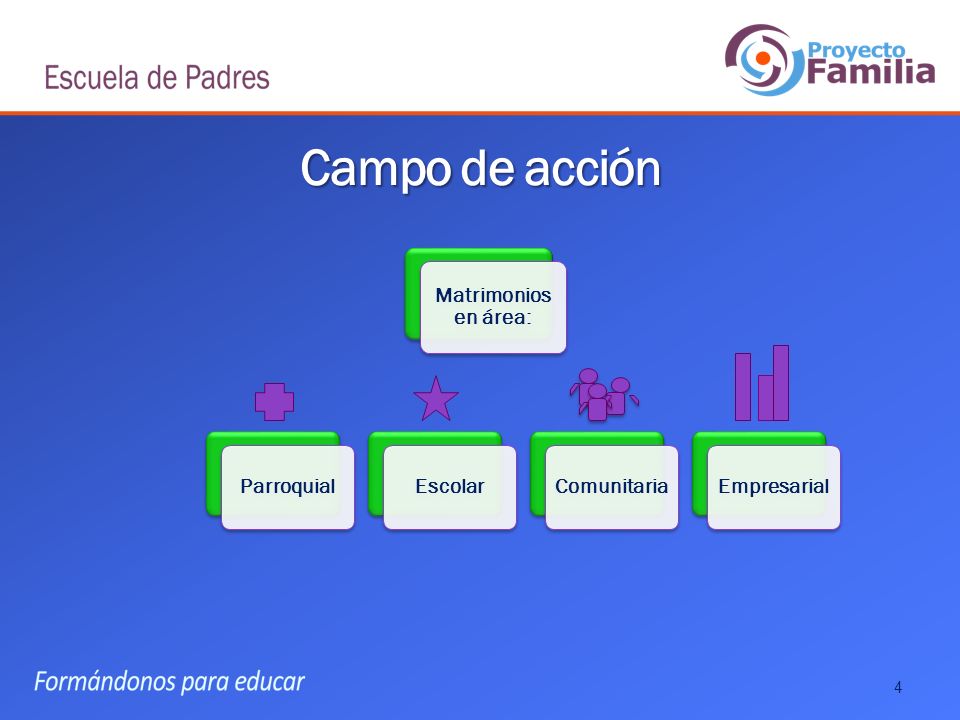 Escuela de Padres

Proyecto Familia

Campo de acción

Matrimonios en área:

Parroquial

Escolar

Comunitaria

Empresarial

Formándonos para educar

4